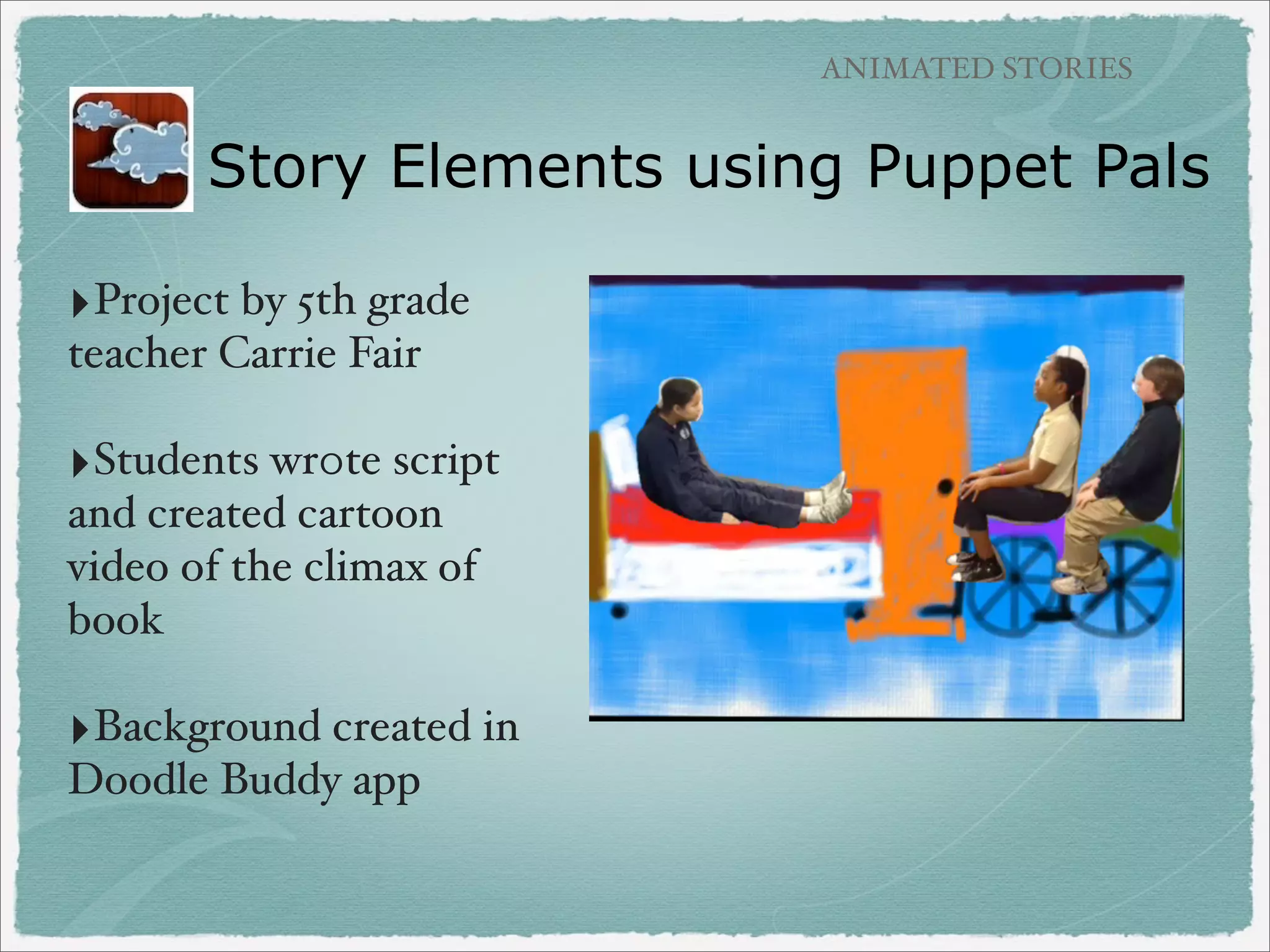 ANIMATED STORIES

Story Elements using Puppet Pals

▸Project by 5th grade teacher Carrie Fair

▸Students wrote script and created cartoon video of the climax of book

▸Background created in Doodle Buddy app